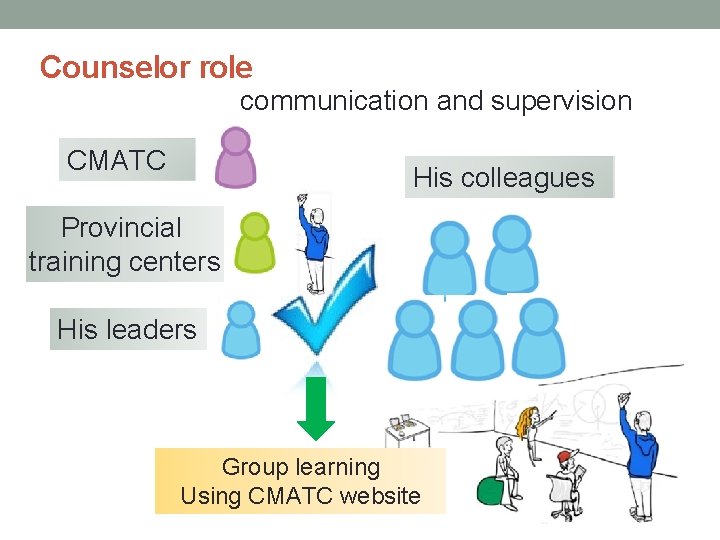 Counselor role

communication and supervision

CMATC

Provincial training centers

His leaders

His colleagues

Group learning
Using CMATC website